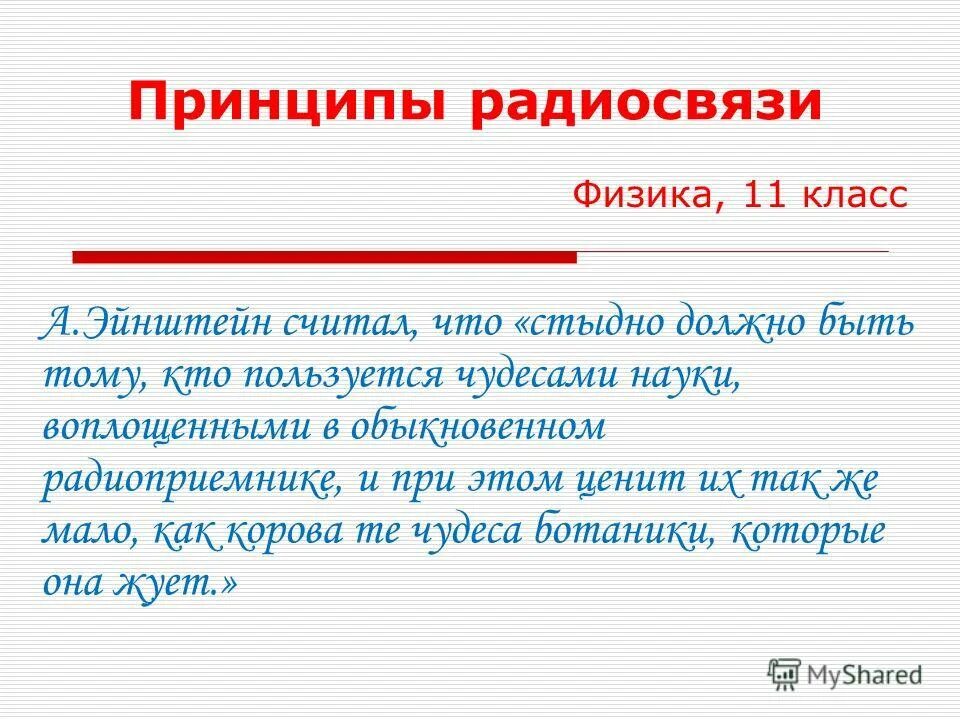 Принципы радиосвязи

Физика, 11 класс

А.Эйнштейн считал, что «стыдно должно быть тому, кто пользуется чудесами науки, воплощенными в обыкновенном радиоприемнике, и при этом ценит их так же мало, как корова те чудеса ботаники, которые она жует.»

MyShared